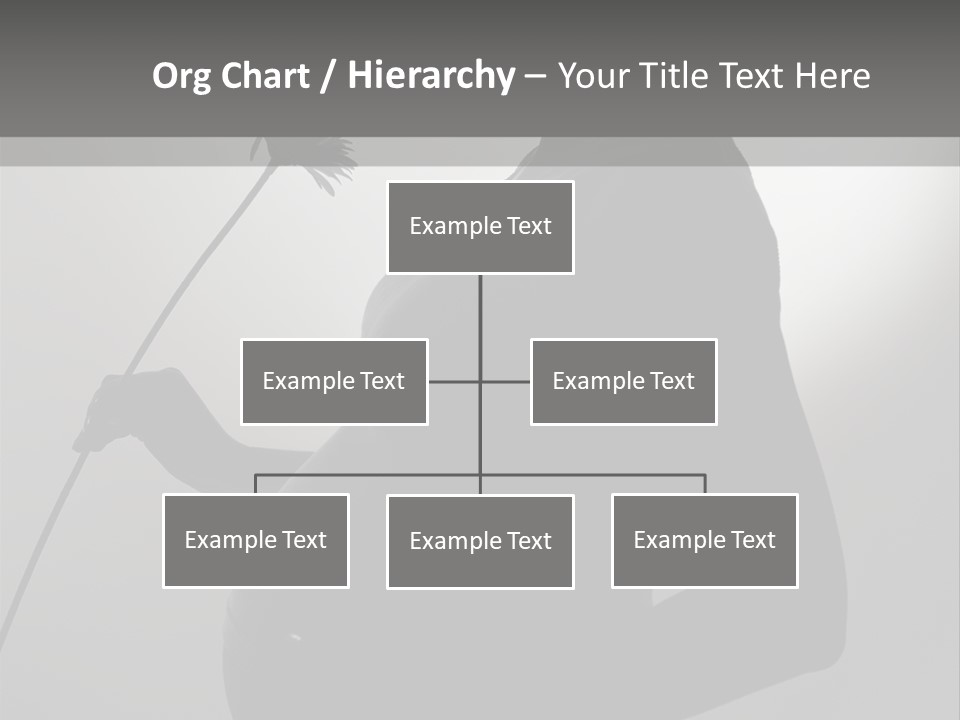 Org Chart / Hierarchy – Your Title Text Here

Example Text

Example Text

Example Text

Example Text

Example Text

Example Text